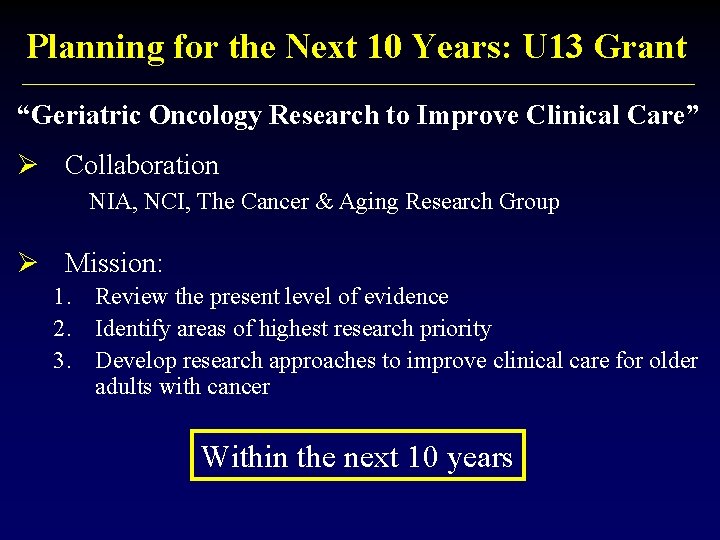 Planning for the Next 10 Years: U13 Grant

“Geriatric Oncology Research to Improve Clinical Care”

➢ Collaboration

NIA, NCI, The Cancer & Aging Research Group

➢ Mission:

1. Review the present level of evidence
2. Identify areas of highest research priority
3. Develop research approaches to improve clinical care for older adults with cancer

Within the next 10 years